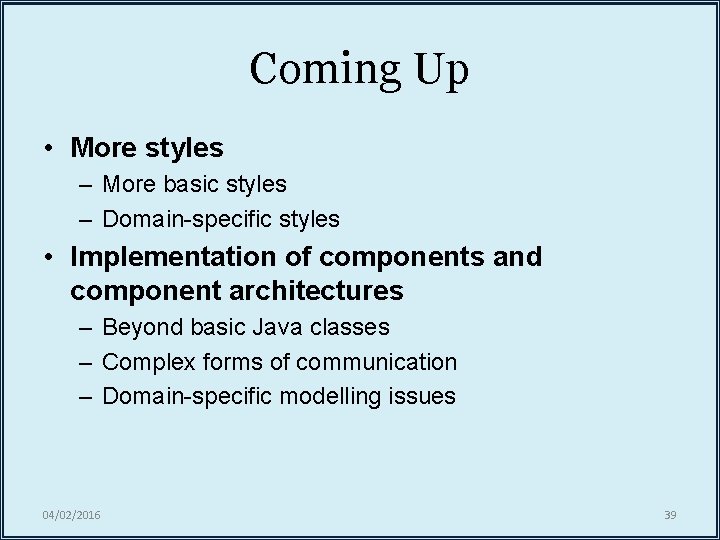 Coming Up

• More styles
– More basic styles
– Domain-specific styles
• Implementation of components and component architectures
– Beyond basic Java classes
– Complex forms of communication
– Domain-specific modelling issues

04/02/2016

39